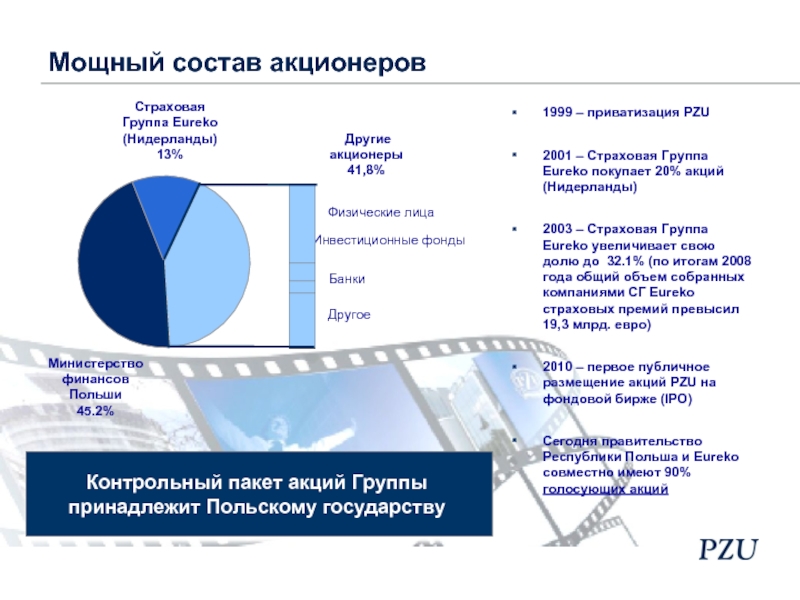 Мощный состав акционеров

Страховая Группа Eureko (Нидерланды) 13%

Другие акционеры 41,8%

Физические лица
Инвестиционные фонды
Банки
Другое

Министерство финансов Польши 45.2%

Контрольный пакет акций Группы принадлежит Польскому государству

▪ 1999 – приватизация PZU

▪ 2001 – Страховая Группа Eureko покупает 20% акций (Нидерланды)

▪ 2003 – Страховая Группа Eureko увеличивает свою долю до 32.1% (по итогам 2008 года общий объем собранных компаниями СГ Eureko страховых премий превысил 19,3 млрд. евро)

▪ 2010 – первое публичное размещение акций PZU на фондовой бирже (IPO)

▪ Сегодня правительство Республики Польша и Eureko совместно имеют 90% голосующих акций

PZU